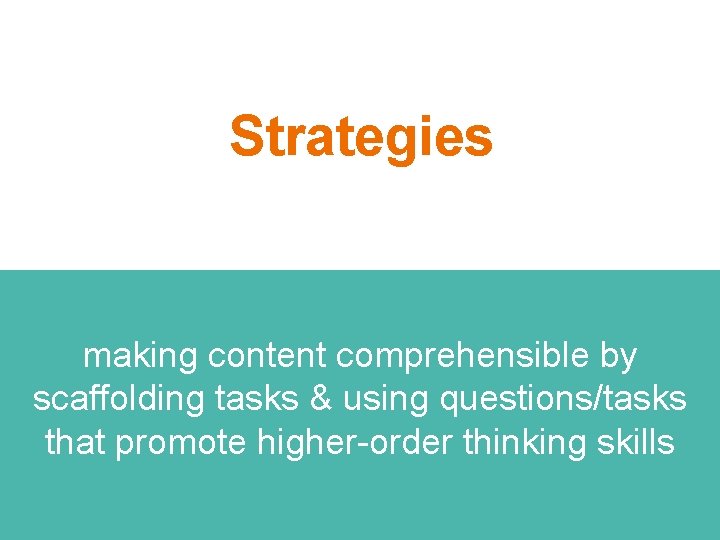 Strategies

making content comprehensible by scaffolding tasks & using questions/tasks that promote higher-order thinking skills